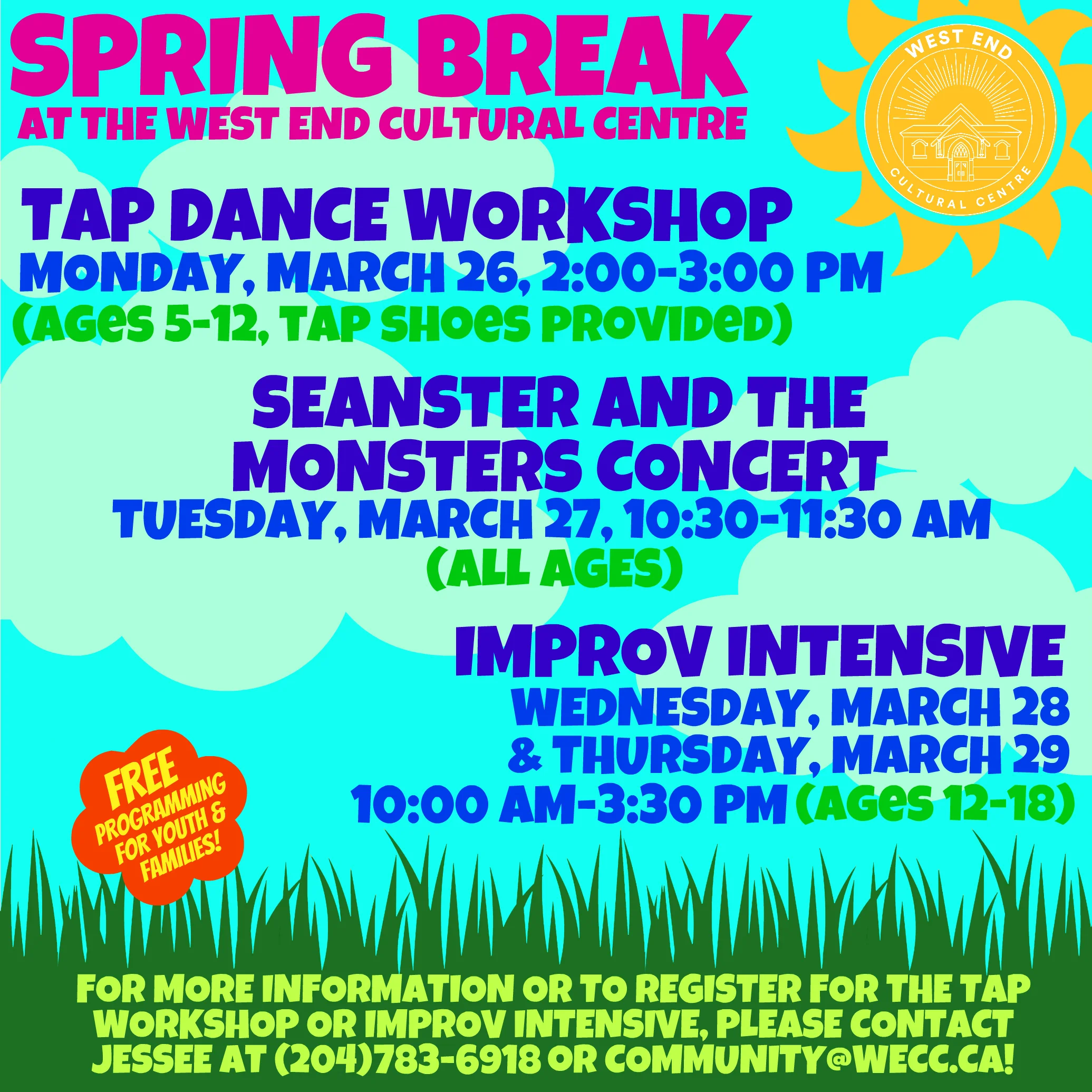 SPRING BREAK
AT THE WEST END CULTURAL CENTRE

WEST END CULTURAL CENTRE

TAP DANCE WORKSHOP
MONDAY, MARCH 26, 2:00-3:00 PM
(AGES 5-12, TAP SHOES PROVIDED)

SEANSTER AND THE MONSTERS CONCERT
TUESDAY, MARCH 27, 10:30-11:30 AM
(ALL AGES)

IMPROV INTENSIVE
WEDNESDAY, MARCH 28
& THURSDAY, MARCH 29
10:00 AM-3:30 PM (AGES 12-18)

FREE PROGRAMMING FOR YOUTH & FAMILIES!

FOR MORE INFORMATION OR TO REGISTER FOR THE TAP WORKSHOP OR IMPROV INTENSIVE, PLEASE CONTACT JESSEE AT (204)783-6918 OR COMMUNITY@WECC.CA!